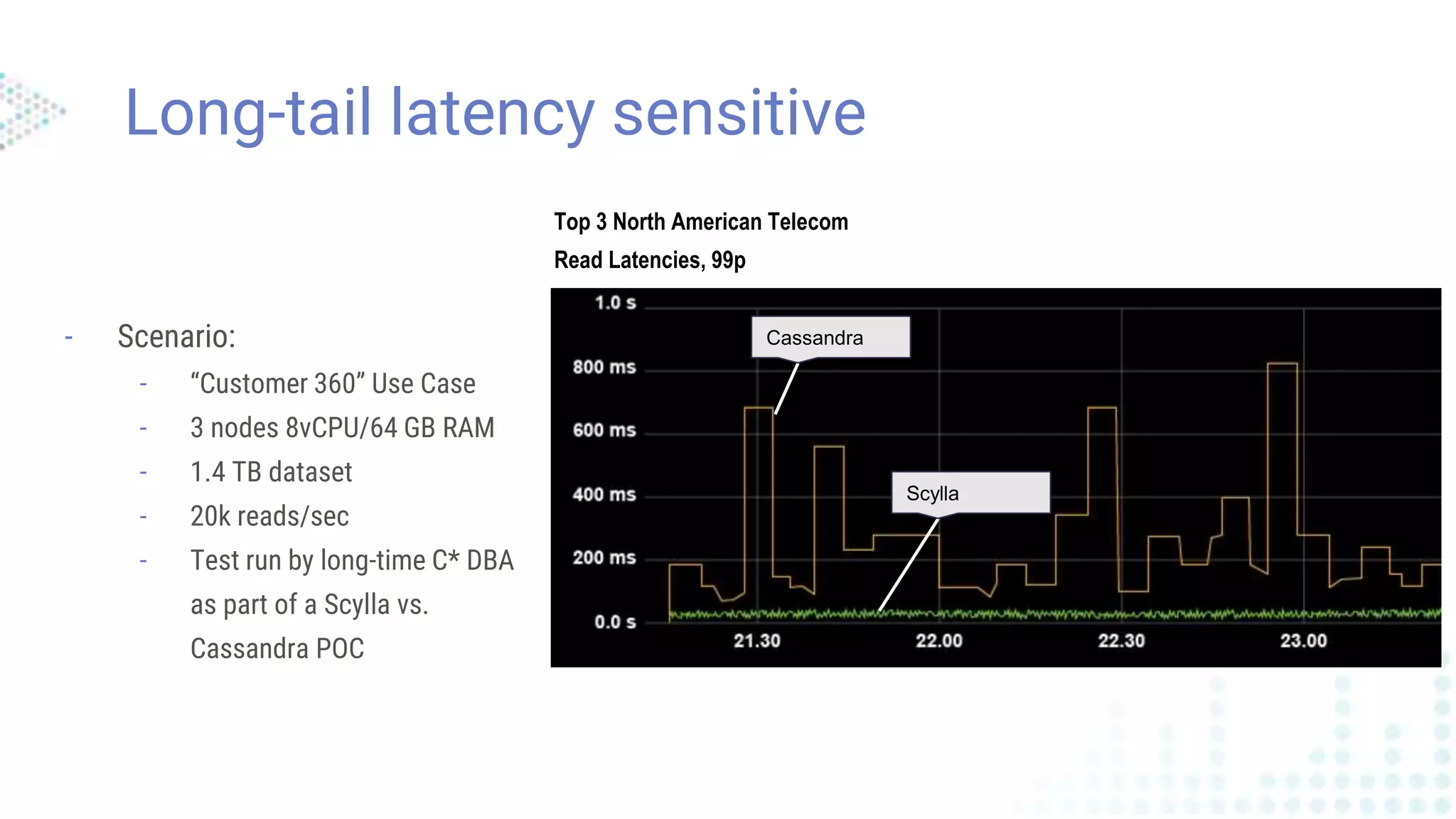 Long-tail latency sensitive

- Scenario:
  - “Customer 360” Use Case
  - 3 nodes 8vCPU/64 GB RAM
  - 1.4 TB dataset
  - 20k reads/sec
  - Test run by long-time C* DBA as part of a Scylla vs. Cassandra POC

Top 3 North American Telecom
Read Latencies, 99p

1.0 s
800 ms
600 ms
400 ms
200 ms
0.0 s

Cassandra

Scylla

21.30
22.00
22.30
23.00